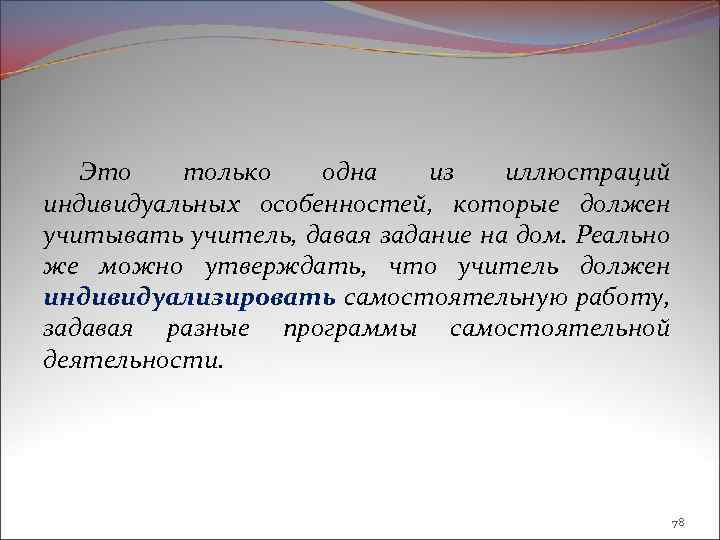 Это только одна из иллюстраций индивидуальных особенностей, которые должен учитывать учитель, давая задание на дом. Реально же можно утверждать, что учитель должен индивидуализировать самостоятельную работу, задавая разные программы самостоятельной деятельности.

78